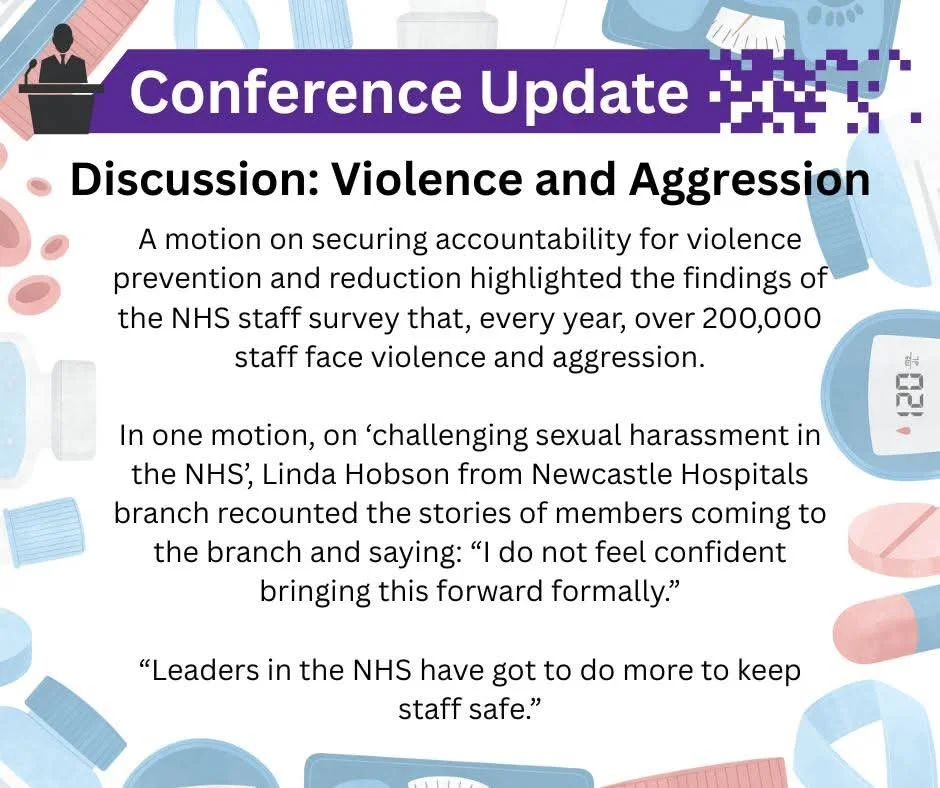 Conference Update

Discussion: Violence and Aggression

A motion on securing accountability for violence prevention and reduction highlighted the findings of the NHS staff survey that, every year, over 200,000 staff face violence and aggression.

In one motion, on ‘challenging sexual harassment in the NHS’, Linda Hobson from Newcastle Hospitals branch recounted the stories of members coming to the branch and saying: “I do not feel confident bringing this forward formally.”

“Leaders in the NHS have got to do more to keep staff safe.”

120